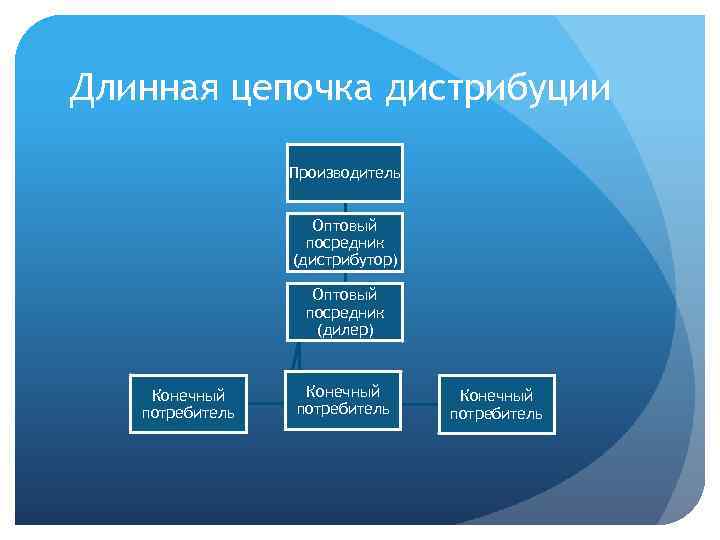 Длинная цепочка дистрибуции

Производитель

Оптовый посредник (дистрибутор)

Оптовый посредник (дилер)

Конечный потребитель

Конечный потребитель

Конечный потребитель